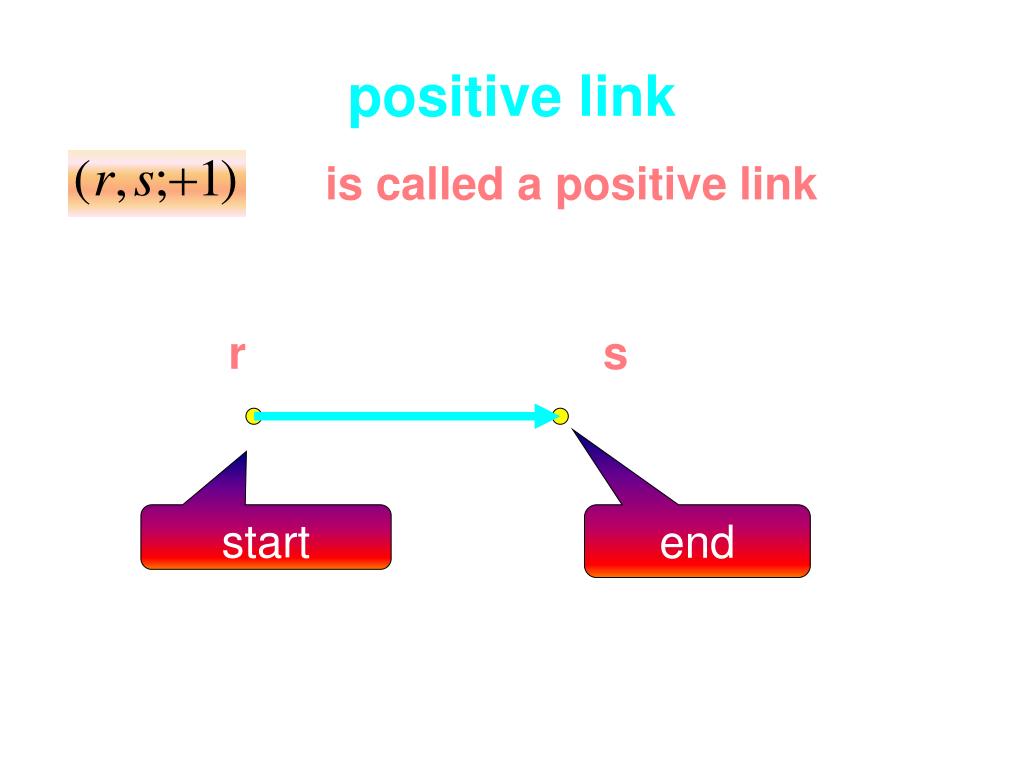 positive link

$(r, s; +1)$ is called a positive link

r

s

start

end